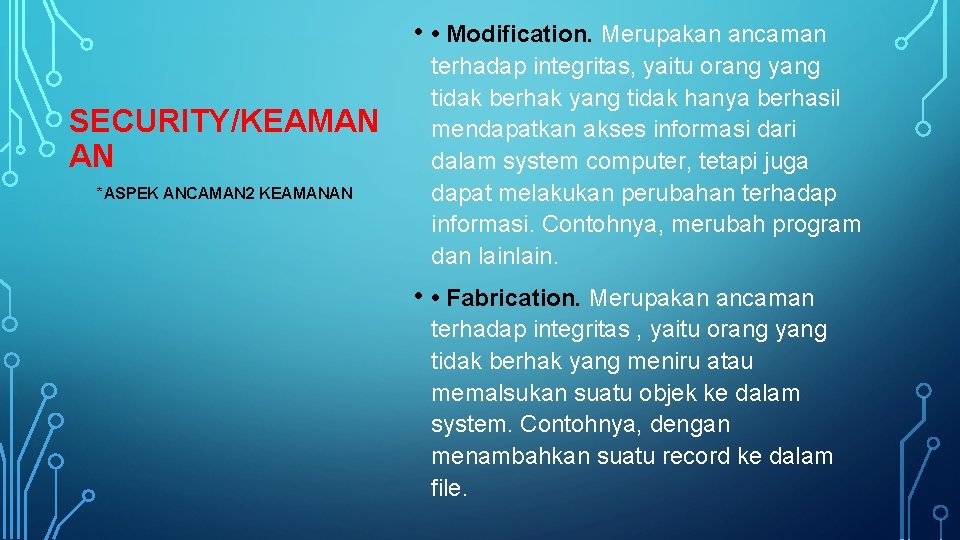 SECURITY/KEAMANAN

*ASPEK ANCAMAN2 KEAMANAN

• • Modification. Merupakan ancaman terhadap integritas, yaitu orang yang tidak berhak yang tidak hanya berhasil mendapatkan akses informasi dari dalam system computer, tetapi juga dapat melakukan perubahan terhadap informasi. Contohnya, merubah program dan lainlain.

• • Fabrication. Merupakan ancaman terhadap integritas , yaitu orang yang tidak berhak yang meniru atau memalsukan suatu objek ke dalam system. Contohnya, dengan menambahkan suatu record ke dalam file.